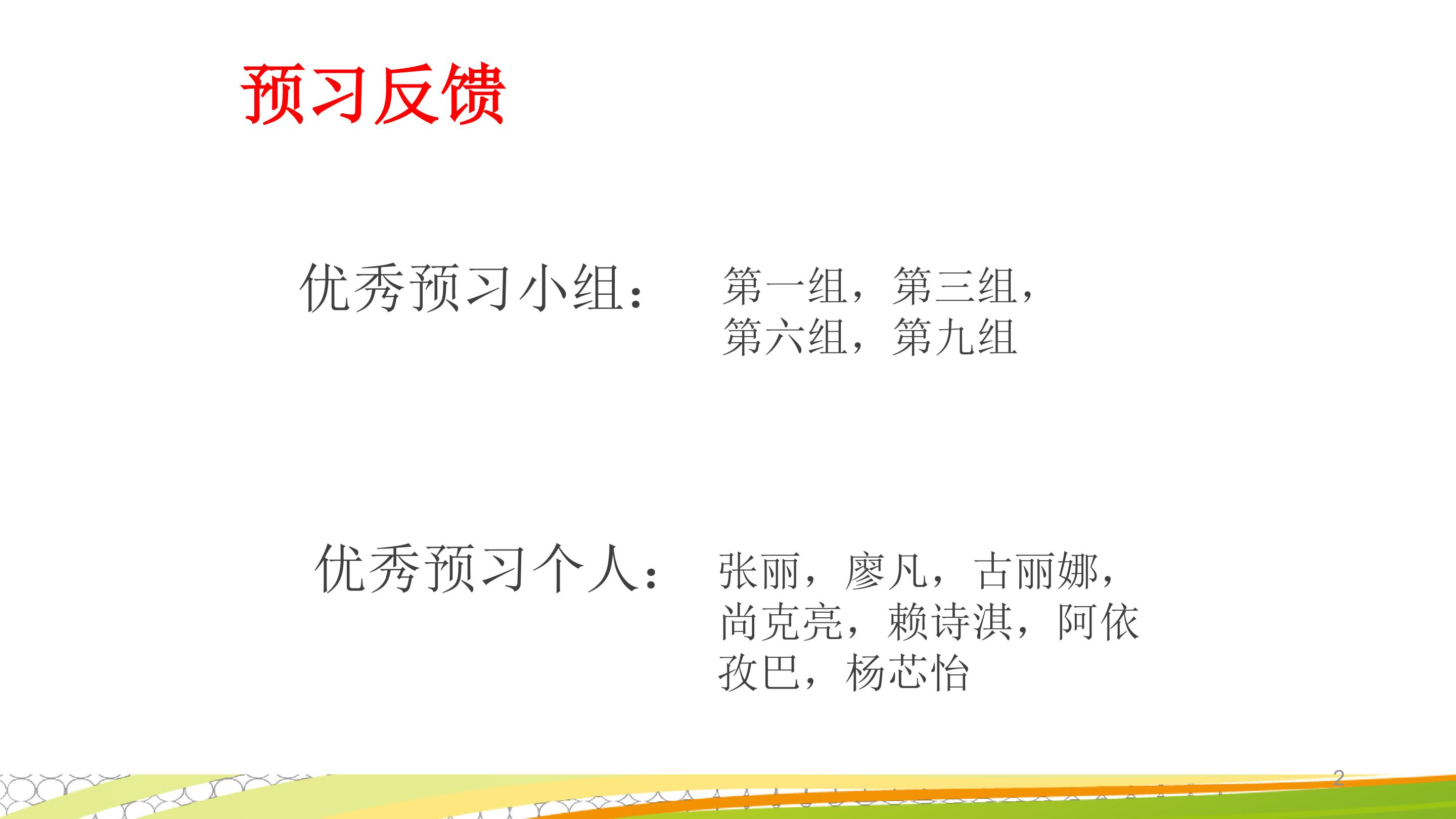 预习反馈

优秀预习小组：　第一组，第三组，第六组，第九组

优秀预习个人：　张丽，廖凡，古丽娜，尚克亮，赖诗淇，阿依孜巴，杨芯怡

2